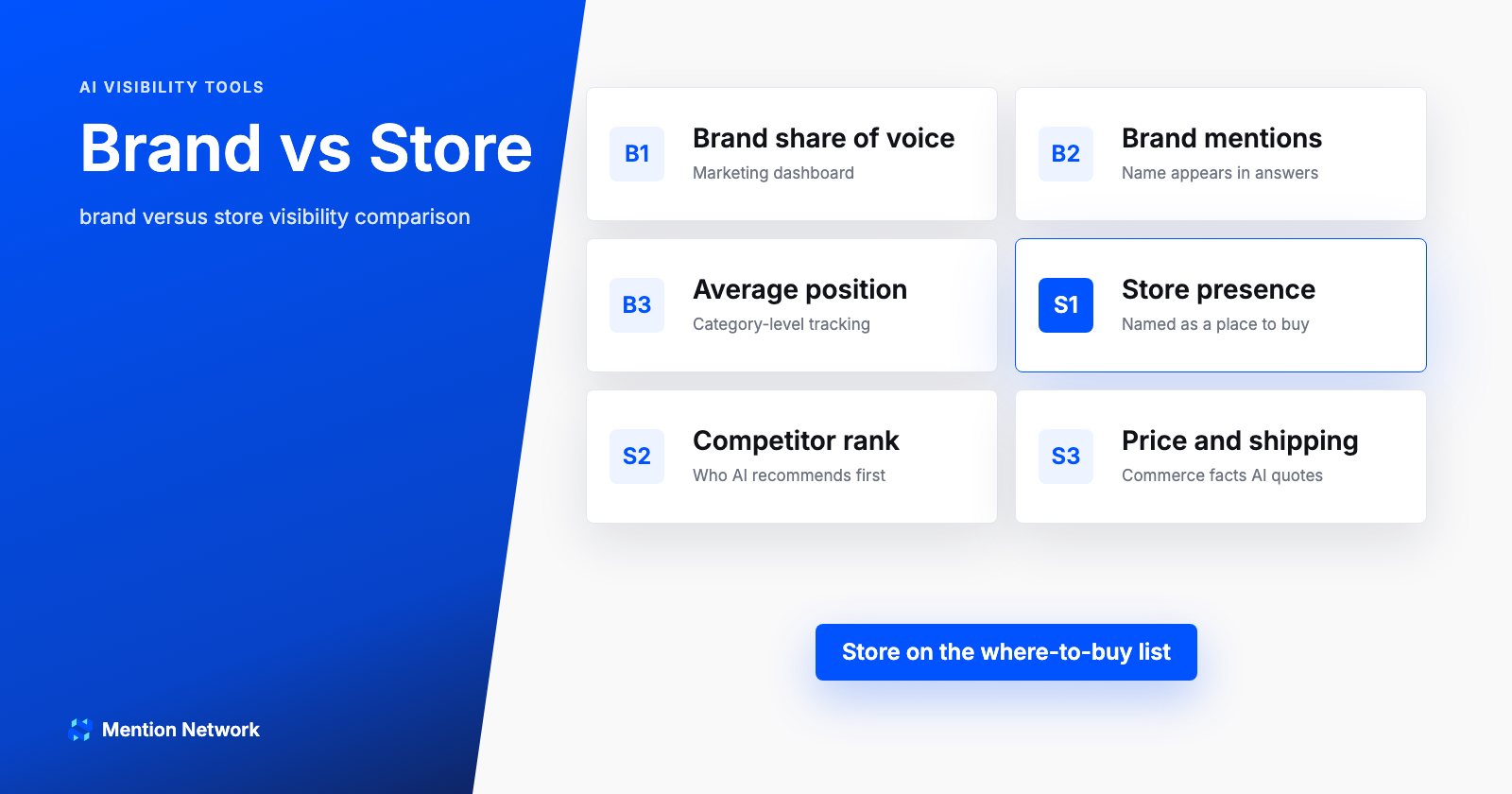 AI VISIBILITY TOOLS

Brand vs Store

brand versus store visibility comparison

B1
Brand share of voice
Marketing dashboard

B2
Brand mentions
Name appears in answers

B3
Average position
Category-level tracking

S1
Store presence
Named as a place to buy

S2
Competitor rank
Who AI recommends first

S3
Price and shipping
Commerce facts AI quotes

Store on the where-to-buy list

Mention Network